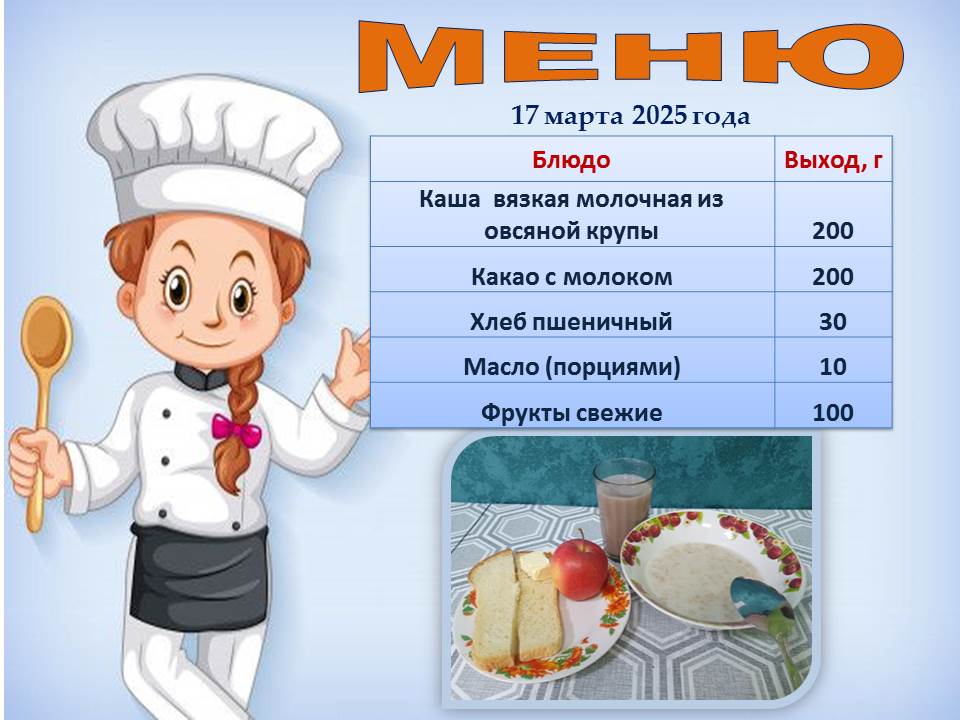 МЕНЮ

17 марта 2025 года

| Блюдо | Выход, г |
|---|---|
| Каша вязкая молочная из овсяной крупы | 200 |
| Какао с молоком | 200 |
| Хлеб пшеничный | 30 |
| Масло (порциями) | 10 |
| Фрукты свежие | 100 |